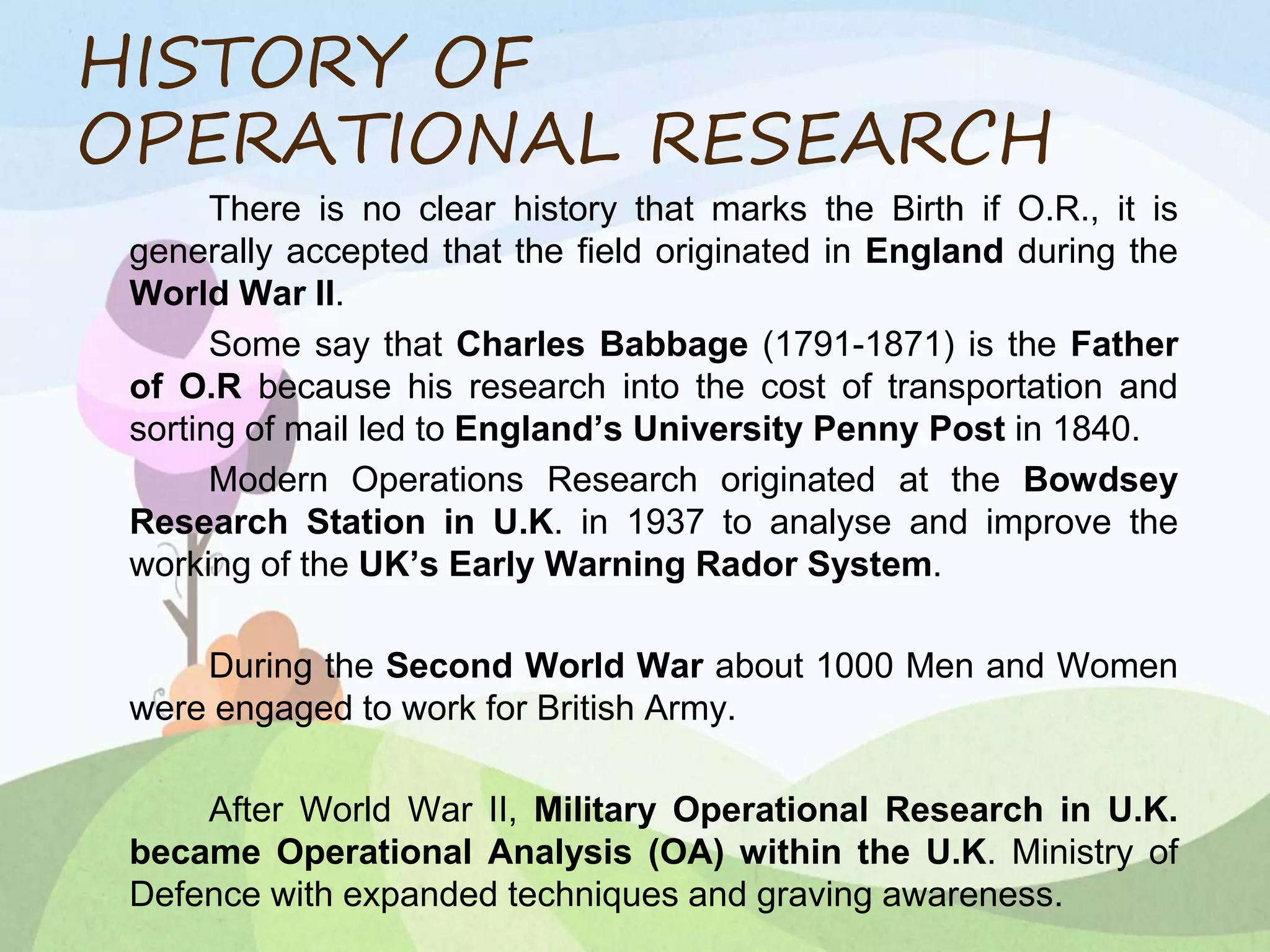 HISTORY OF OPERATIONAL RESEARCH

There is no clear history that marks the Birth if O.R., it is generally accepted that the field originated in England during the World War II.

Some say that Charles Babbage (1791-1871) is the Father of O.R because his research into the cost of transportation and sorting of mail led to England's University Penny Post in 1840.

Modern Operations Research originated at the Bowdsey Research Station in U.K. in 1937 to analyse and improve the working of the UK's Early Warning Rador System.

During the Second World War about 1000 Men and Women were engaged to work for British Army.

After World War II, Military Operational Research in U.K. became Operational Analysis (OA) within the U.K. Ministry of Defence with expanded techniques and graving awareness.